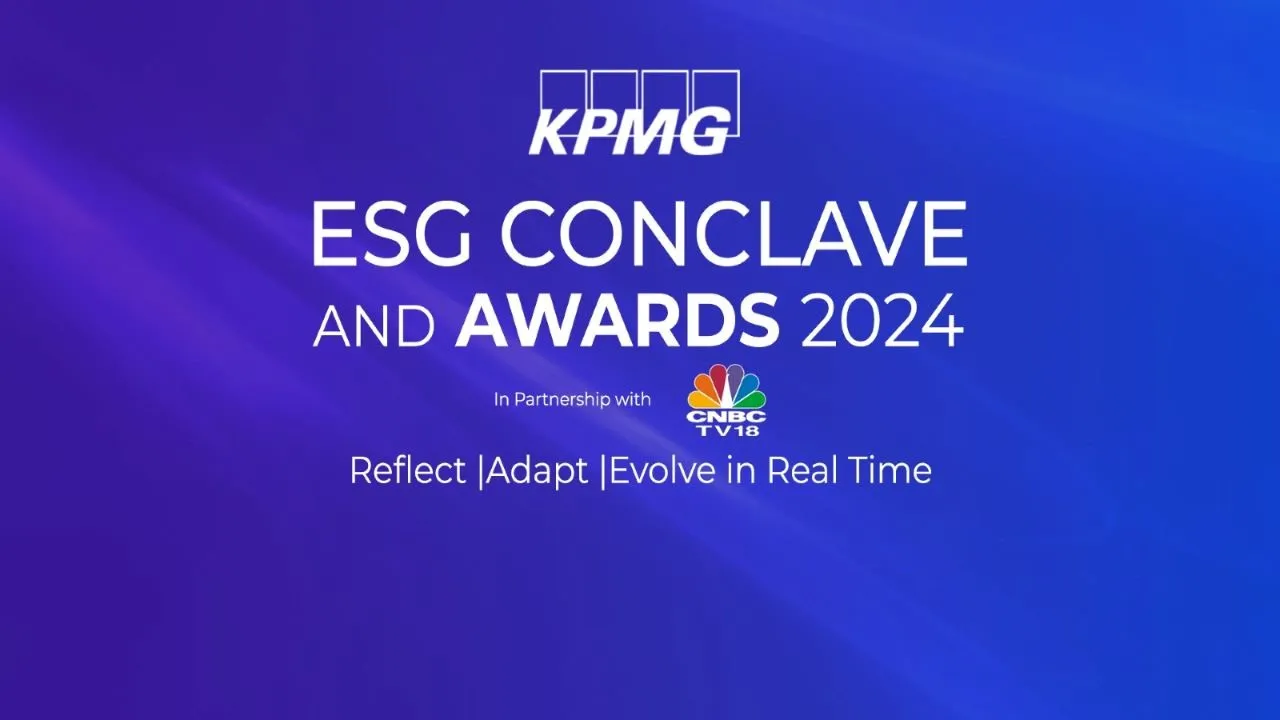 KPMG

ESG CONCLAVE AND AWARDS 2024

In Partnership with CNBC TV18

Reflect |Adapt |Evolve in Real Time